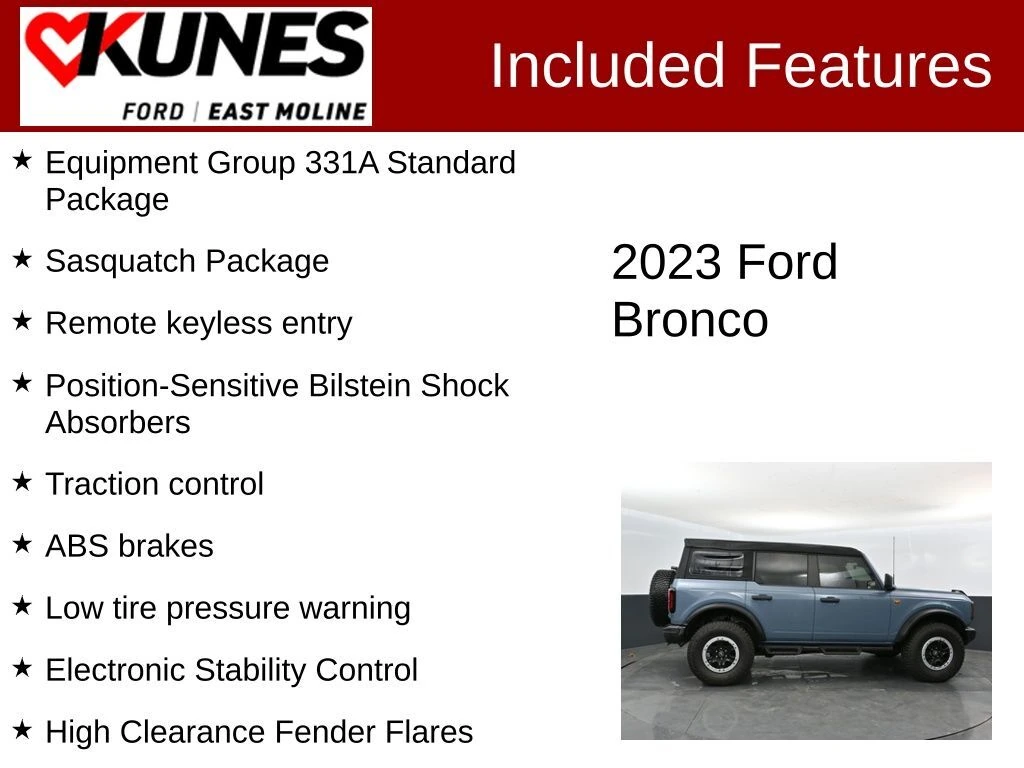 KUNES
FORD | EAST MOLINE

Included Features

★ Equipment Group 331A Standard Package

★ Sasquatch Package

★ Remote keyless entry

★ Position-Sensitive Bilstein Shock Absorbers

★ Traction control

★ ABS brakes

★ Low tire pressure warning

★ Electronic Stability Control

★ High Clearance Fender Flares

2023 Ford Bronco